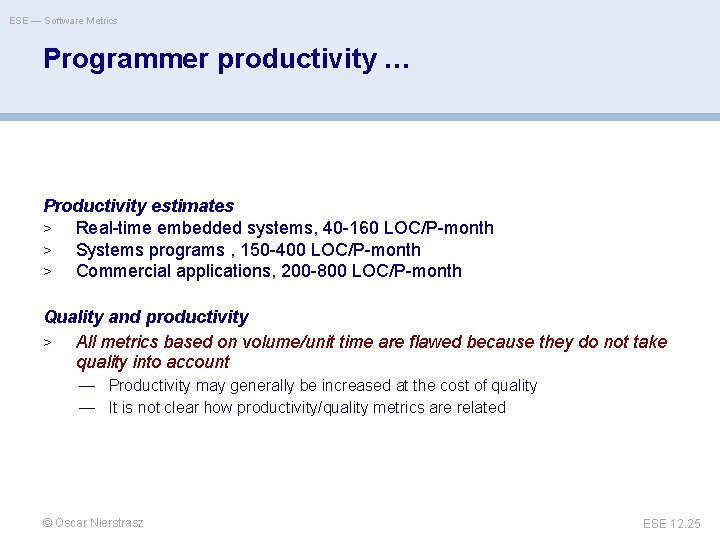 ESE — Software Metrics

Programmer productivity ...

Productivity estimates
> Real-time embedded systems, 40-160 LOC/P-month
> Systems programs , 150-400 LOC/P-month
> Commercial applications, 200-800 LOC/P-month

Quality and productivity
> All metrics based on volume/unit time are flawed because they do not take quality into account
— Productivity may generally be increased at the cost of quality
— It is not clear how productivity/quality metrics are related

© Oscar Nierstrasz

ESE 12.25